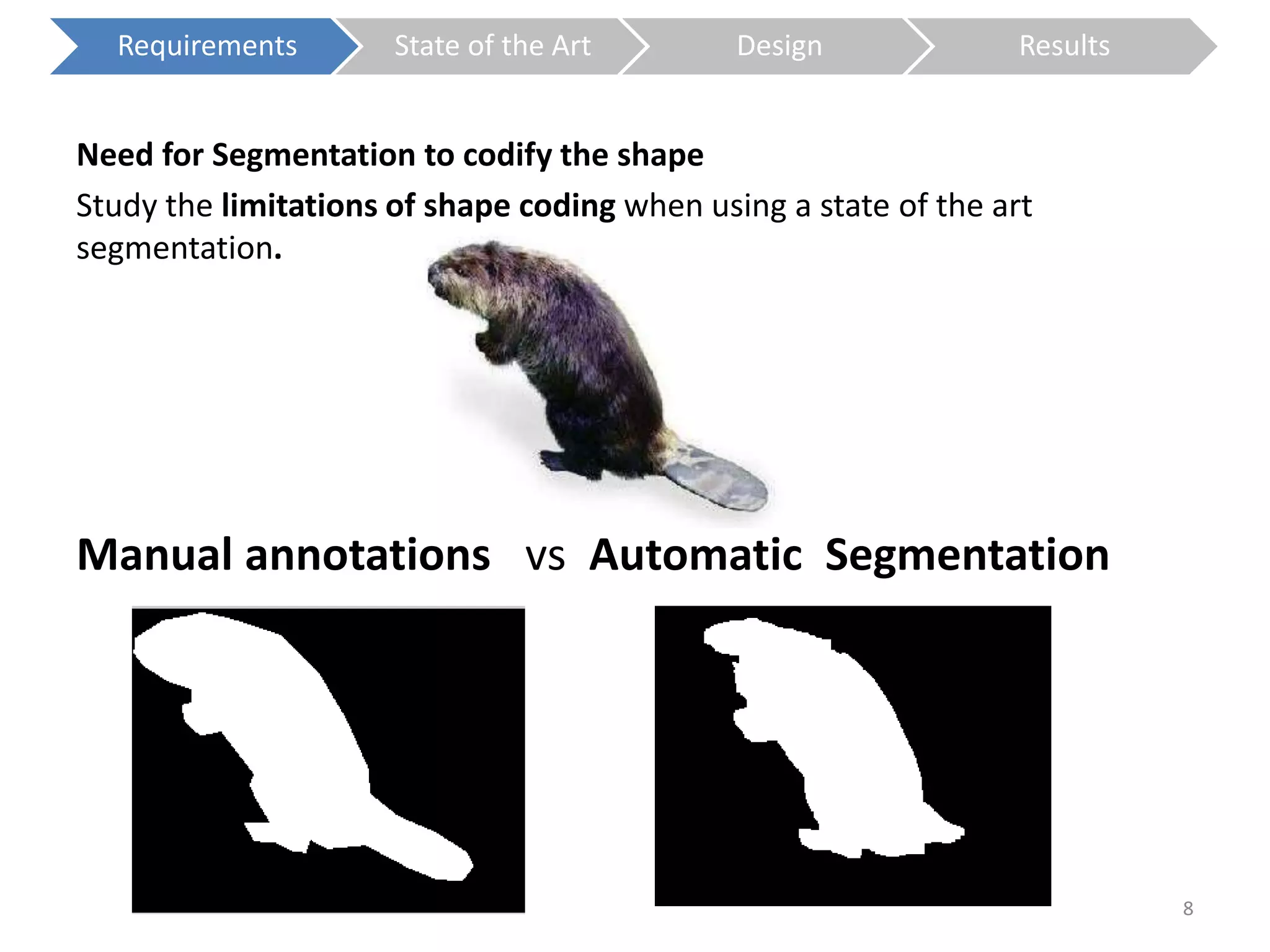 Requirements State of the Art Design Results

Need for Segmentation to codify the shape

Study the limitations of shape coding when using a state of the art segmentation.

Manual annotations vs Automatic Segmentation

8